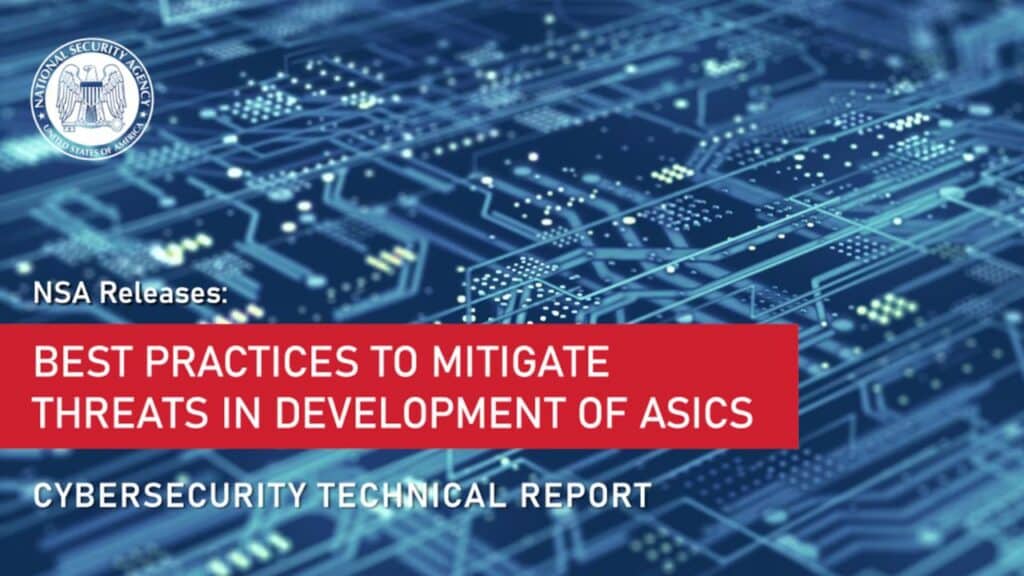 NATIONAL SECURITY AGENCY
UNITED STATES OF AMERICA

NSA Releases:

BEST PRACTICES TO MITIGATE THREATS IN DEVELOPMENT OF ASICS

CYBERSECURITY TECHNICAL REPORT